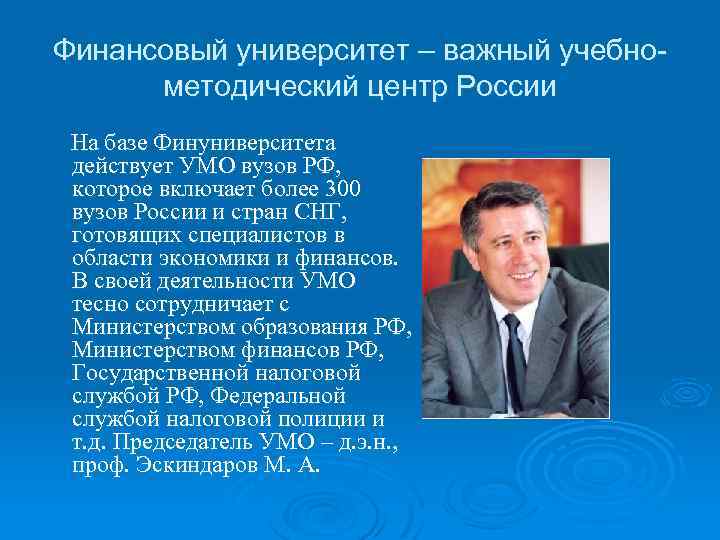 Финансовый университет – важный учебно-методический центр России

На базе Финуниверситета действует УМО вузов РФ, которое включает более 300 вузов России и стран СНГ, готовящих специалистов в области экономики и финансов. В своей деятельности УМО тесно сотрудничает с Министерством образования РФ, Министерством финансов РФ, Государственной налоговой службой РФ, Федеральной службой налоговой полиции и т.д. Председатель УМО – д.э.н., проф. Эскиндаров М. А.